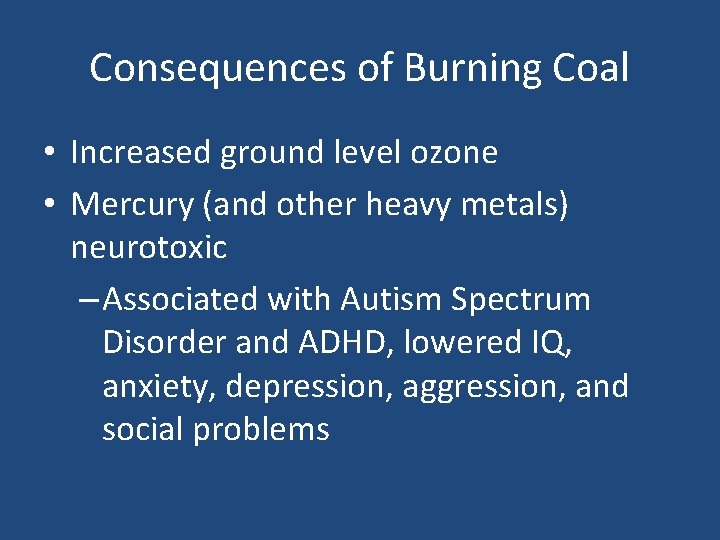 Consequences of Burning Coal

• Increased ground level ozone
• Mercury (and other heavy metals) neurotoxic
– Associated with Autism Spectrum Disorder and ADHD, lowered IQ, anxiety, depression, aggression, and social problems